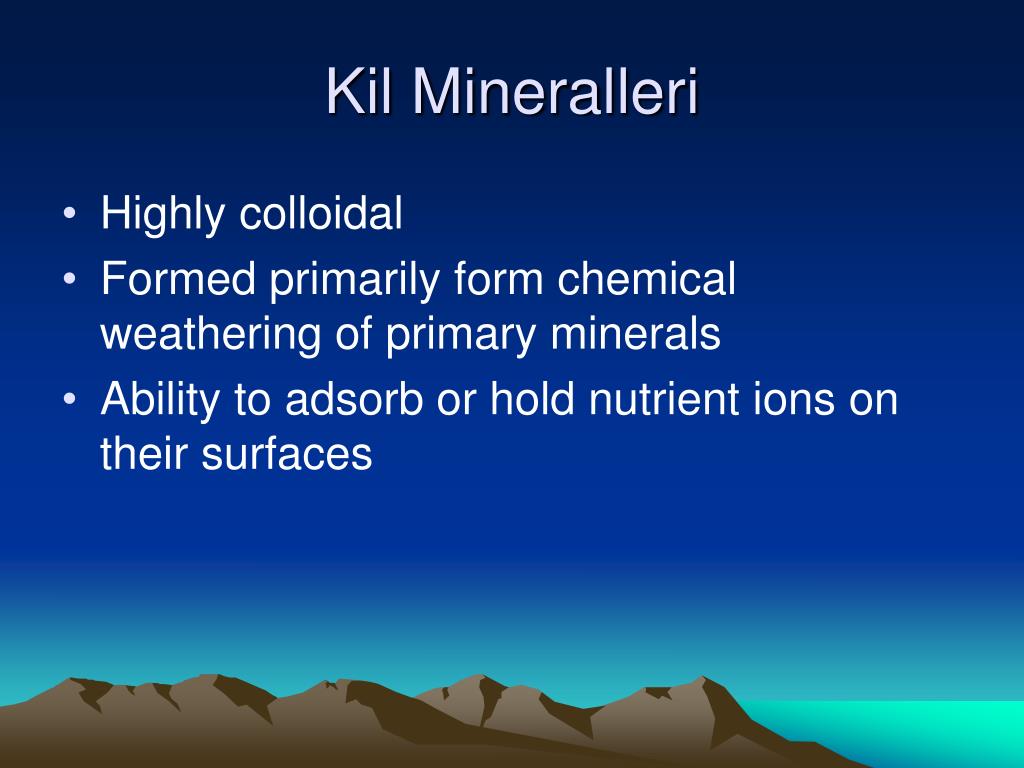 Kil Mineralleri

• Highly colloidal
• Formed primarily form chemical weathering of primary minerals
• Ability to adsorb or hold nutrient ions on their surfaces